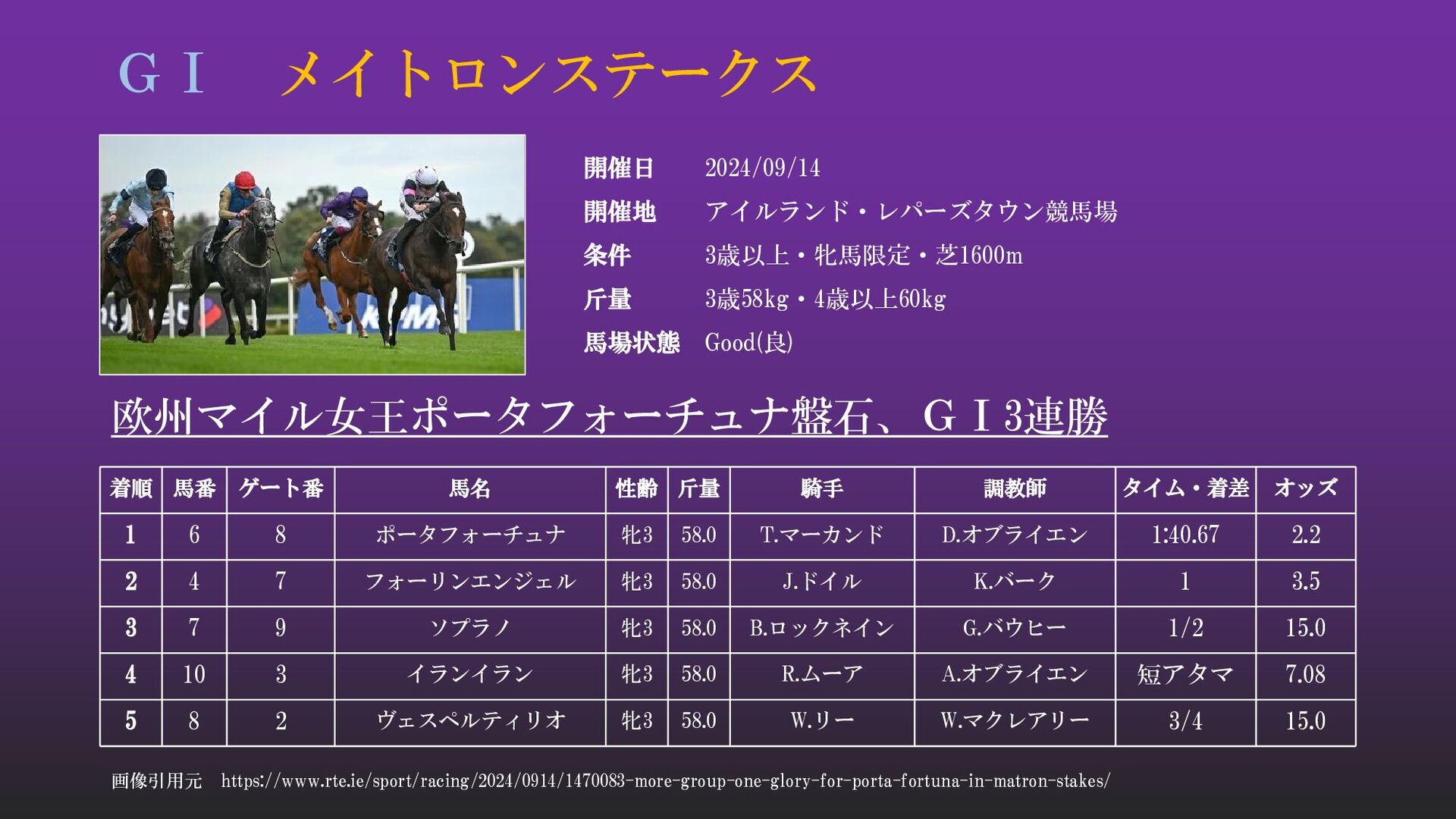 ＧＩ　メイトロンステークス

開催日　2024/09/14
開催地　アイルランド・レパーズタウン競馬場
条件　3歳以上・牝馬限定・芝1600m
斤量　3歳58kg・4歳以上60kg
馬場状態　Good(良)

欧州マイル女王ポータフォーチュナ盤石、ＧＩ3連勝

| 着順 | 馬番 | ゲート番 | 馬名 | 性齢 | 斤量 | 騎手 | 調教師 | タイム・着差 | オッズ |
|---|---|---|---|---|---|---|---|---|---|
| 1 | 6 | 8 | ポータフォーチュナ | 牝3 | 58.0 | T.マーカンド | D.オブライエン | 1:40.67 | 2.2 |
| 2 | 4 | 7 | フォーリンエンジェル | 牝3 | 58.0 | J.ドイル | K.バーク | 1 | 3.5 |
| 3 | 7 | 9 | ソプラノ | 牝3 | 58.0 | B.ロックネイン | G.バウヒー | 1/2 | 15.0 |
| 4 | 10 | 3 | イランイラン | 牝3 | 58.0 | R.ムーア | A.オブライエン | 短アタマ | 7.08 |
| 5 | 8 | 2 | ヴェスペルティリオ | 牝3 | 58.0 | W.リー | W.マクレアリー | 3/4 | 15.0 |

画像引用元　https://www.rte.ie/sport/racing/2024/0914/1470083-more-group-one-glory-for-porta-fortuna-in-matron-stakes/